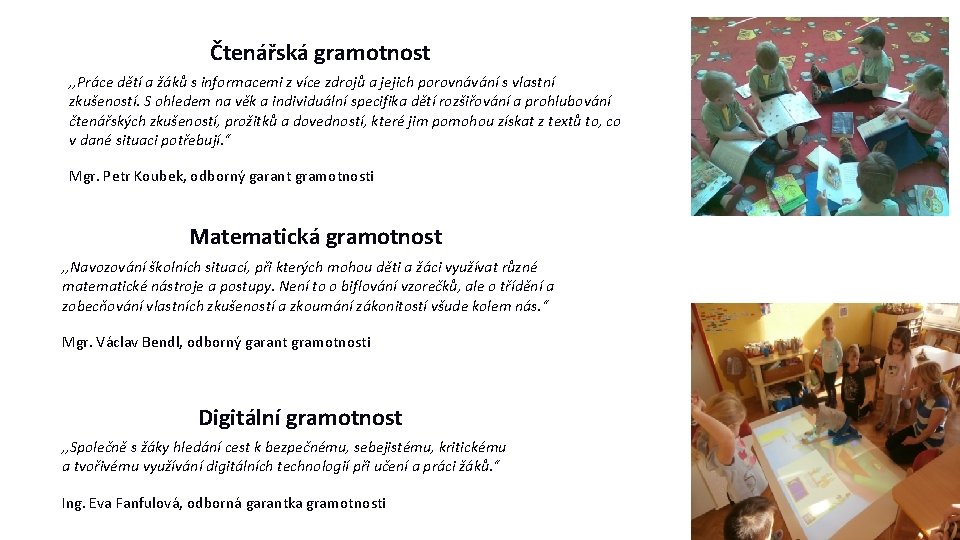 Čtenářská gramotnost

,,Práce dětí a žáků s informacemi z více zdrojů a jejich porovnávání s vlastní zkušeností. S ohledem na věk a individuální specifika dětí rozšiřování a prohlubování čtenářských zkušeností, prožitků a dovedností, které jim pomohou získat z textů to, co v dané situaci potřebují."

Mgr. Petr Koubek, odborný garant gramotnosti

Matematická gramotnost

,,Navozování školních situací, při kterých mohou děti a žáci využívat různé matematické nástroje a postupy. Není to o biflování vzorečků, ale o třídění a zobecňování vlastních zkušeností a zkoumání zákonitostí všude kolem nás."

Mgr. Václav Bendl, odborný garant gramotnosti

Digitální gramotnost

,,Společně s žáky hledání cest k bezpečnému, sebejistému, kritickému a tvořivému využívání digitálních technologií při učení a práci žáků."

Ing. Eva Fanfulová, odborná garantka gramotnosti